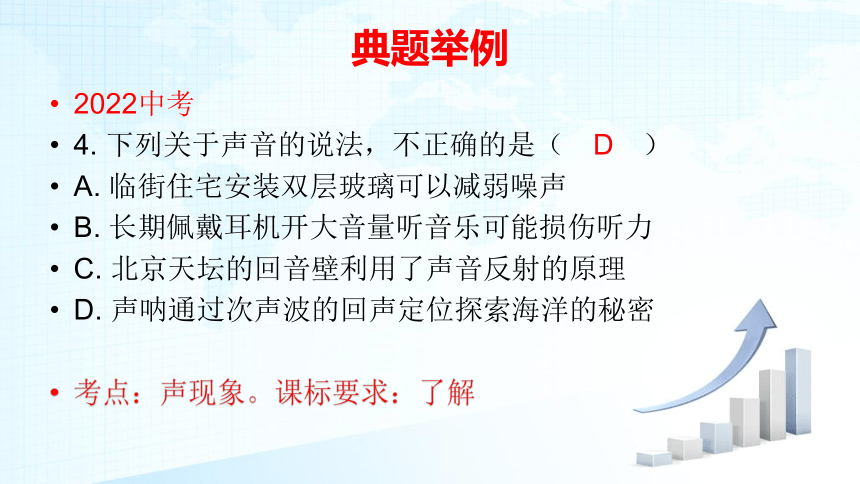 典题举例

• 2022中考
• 4. 下列关于声音的说法，不正确的是（　D　）
• A. 临街住宅安装双层玻璃可以减弱噪声
• B. 长期佩戴耳机开大音量听音乐可能损伤听力
• C. 北京天坛的回音壁利用了声音反射的原理
• D. 声呐通过次声波的回声定位探索海洋的秘密

• 考点：声现象。课标要求：了解